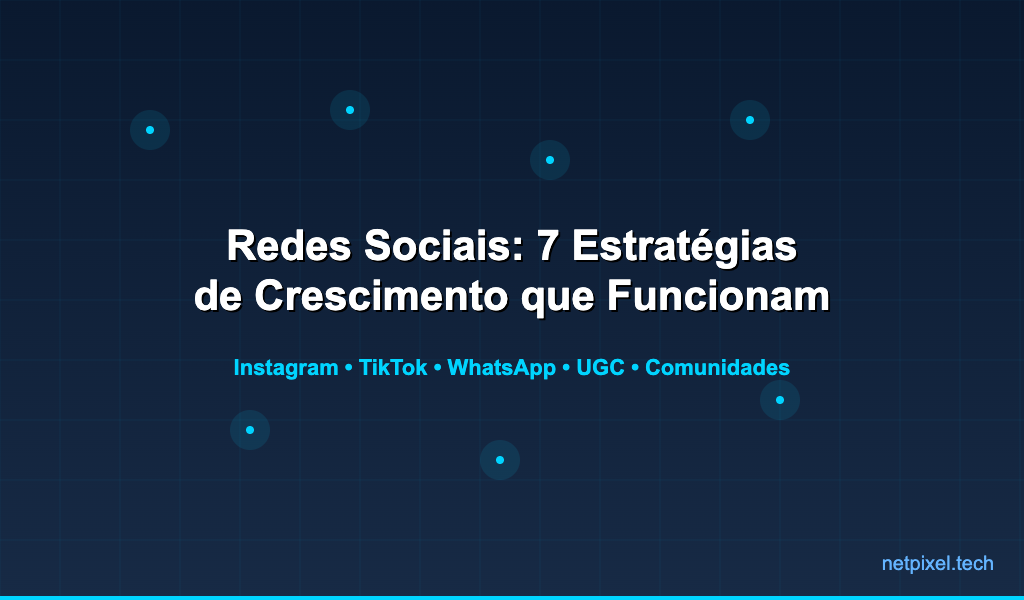 Redes Sociais: 7 Estratégias de Crescimento que Funcionam

Instagram • TikTok • WhatsApp • UGC • Comunidades

netpixel.tech